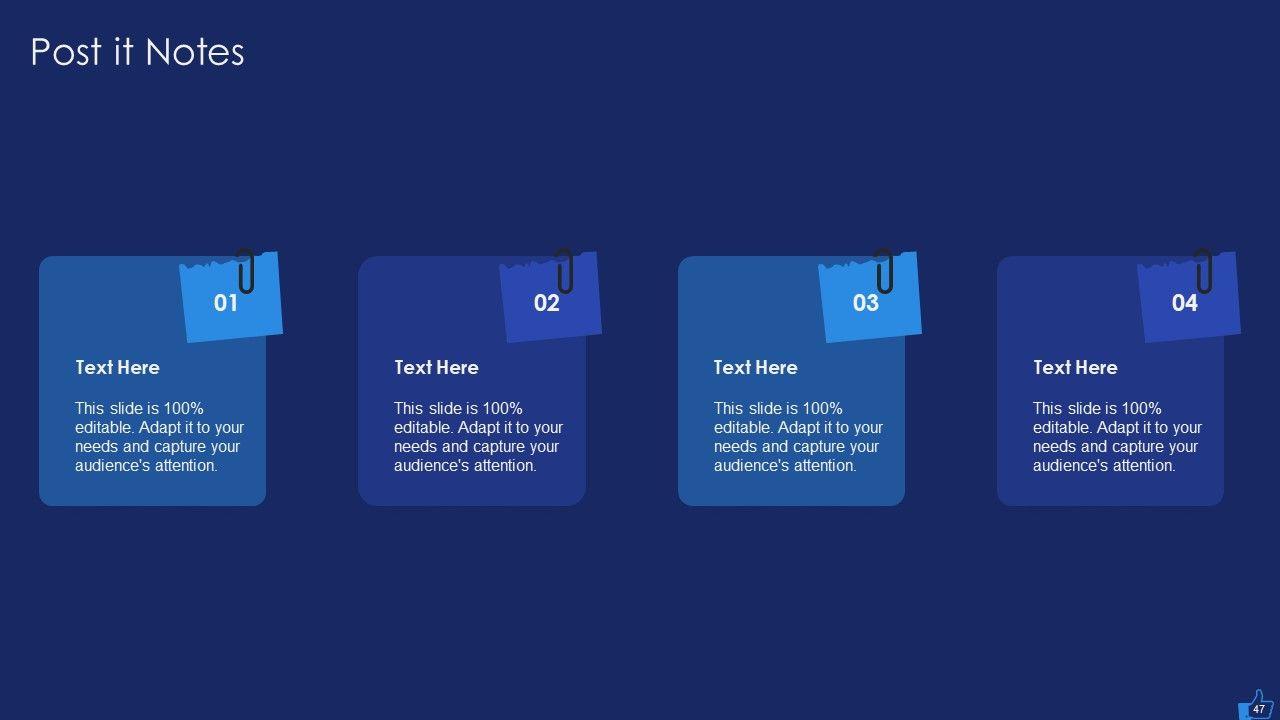 Post it Notes

01

Text Here

This slide is 100% editable. Adapt it to your needs and capture your audience's attention.

02

Text Here

This slide is 100% editable. Adapt it to your needs and capture your audience's attention.

03

Text Here

This slide is 100% editable. Adapt it to your needs and capture your audience's attention.

04

Text Here

This slide is 100% editable. Adapt it to your needs and capture your audience's attention.

47